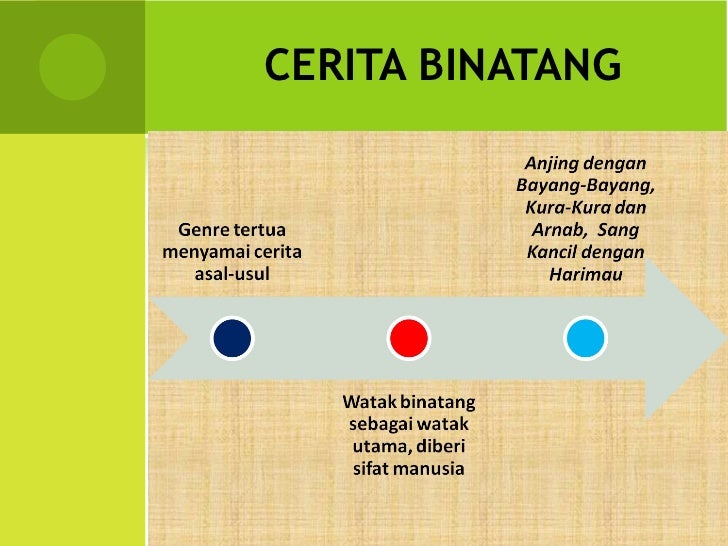 CERITA BINATANG

Genre tertua menyamai cerita asal-usul

Watak binatang sebagai watak utama, diberi sifat manusia

Anjing dengan Bayang-Bayang, Kura-Kura dan Arnab, Sang Kancil dengan Harimau